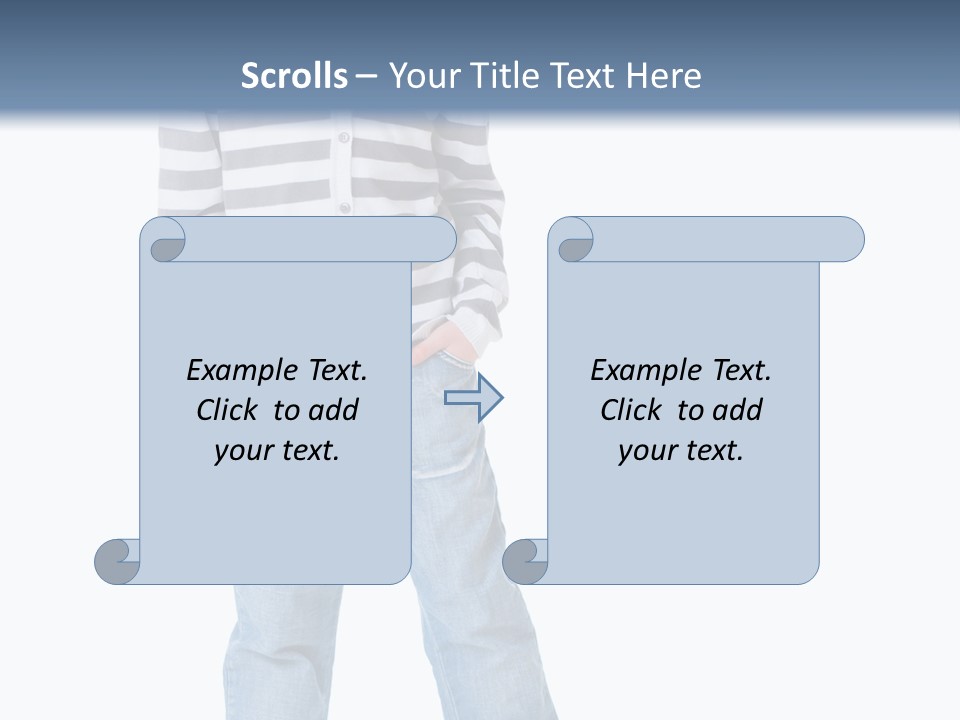 Scrolls – Your Title Text Here

Example Text. Click to add your text.

Example Text. Click to add your text.